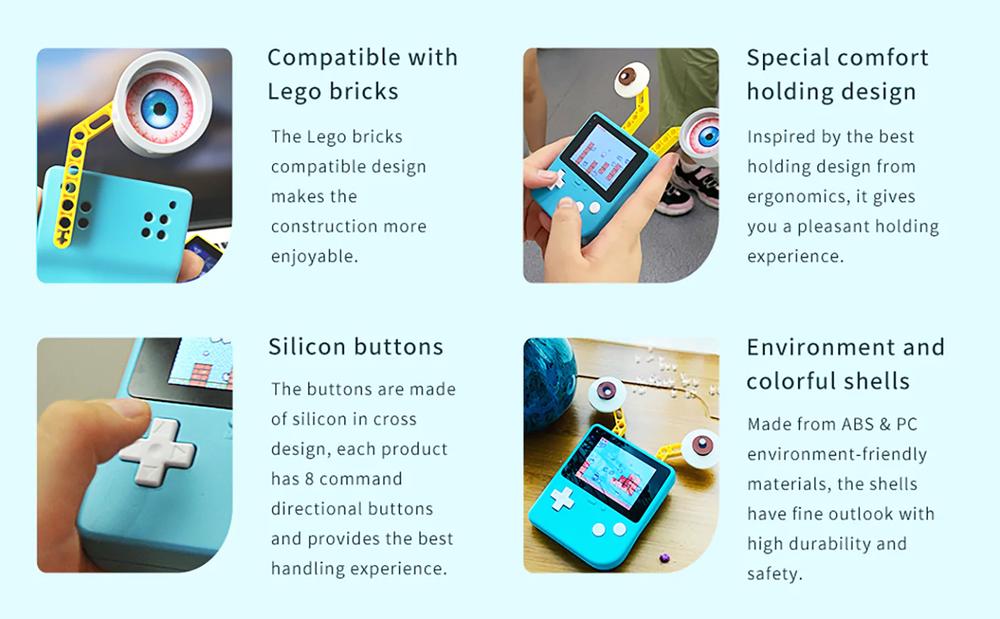 Compatible with Lego bricks

The Lego bricks compatible design makes the construction more enjoyable.

Special comfort holding design

Inspired by the best holding design from ergonomics, it gives you a pleasant holding experience.

Silicon buttons

The buttons are made of silicon in cross design, each product has 8 command directional buttons and provides the best handling experience.

Environment and colorful shells

Made from ABS & PC environment-friendly materials, the shells have fine outlook with high durability and safety.